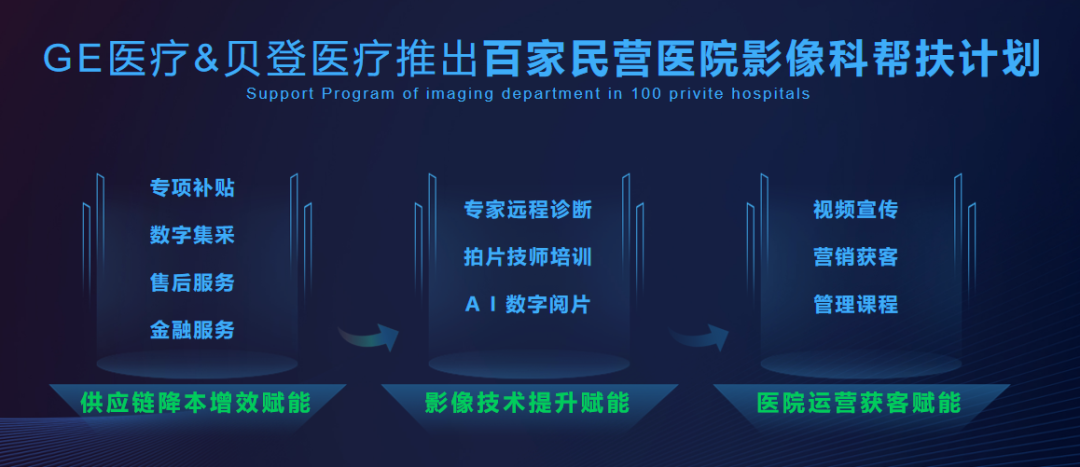 GE医疗&贝登医疗推出百家民营医院影像科帮扶计划

Support Program of imaging department in 100 privite hospitals

专项补贴
数字集采
售后服务
金融服务

供应链降本增效赋能

专家远程诊断
拍片技师培训
A I 数字阅片

影像技术提升赋能

视频宣传
营销获客
管理课程

医院运营获客赋能